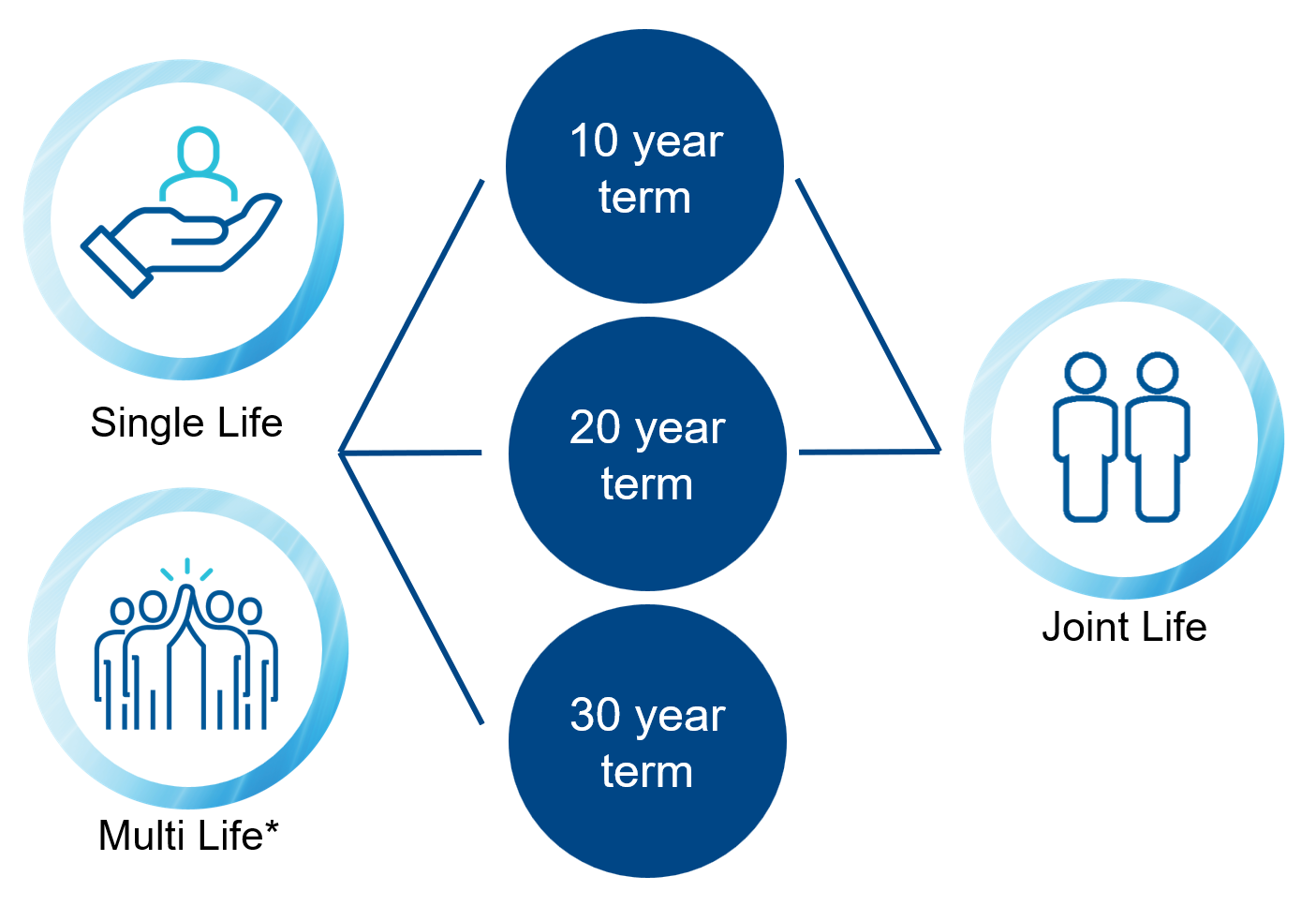 Single Life

Multi Life*

10 year term

20 year term

30 year term

Joint Life